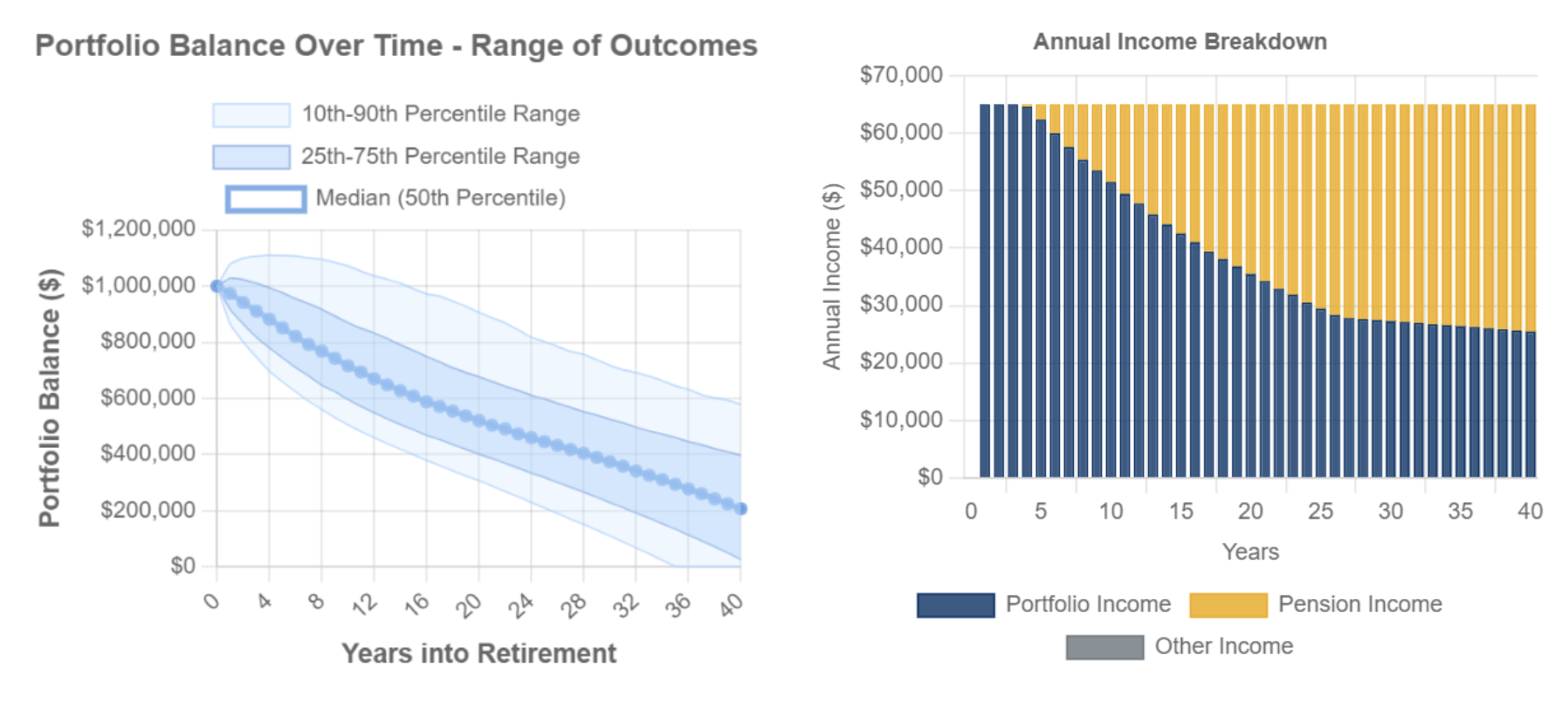 Portfolio Balance Over Time - Range of Outcomes

10th-90th Percentile Range
25th-75th Percentile Range
Median (50th Percentile)

Portfolio Balance ($)

$1,200,000
$1,000,000
$800,000
$600,000
$400,000
$200,000
$0

0 4 8 12 16 20 24 28 32 36 40

Years into Retirement

Annual Income Breakdown

Annual Income ($)

$70,000
$60,000
$50,000
$40,000
$30,000
$20,000
$10,000
$0

0 5 10 15 20 25 30 35 40

Years

Portfolio Income
Pension Income
Other Income